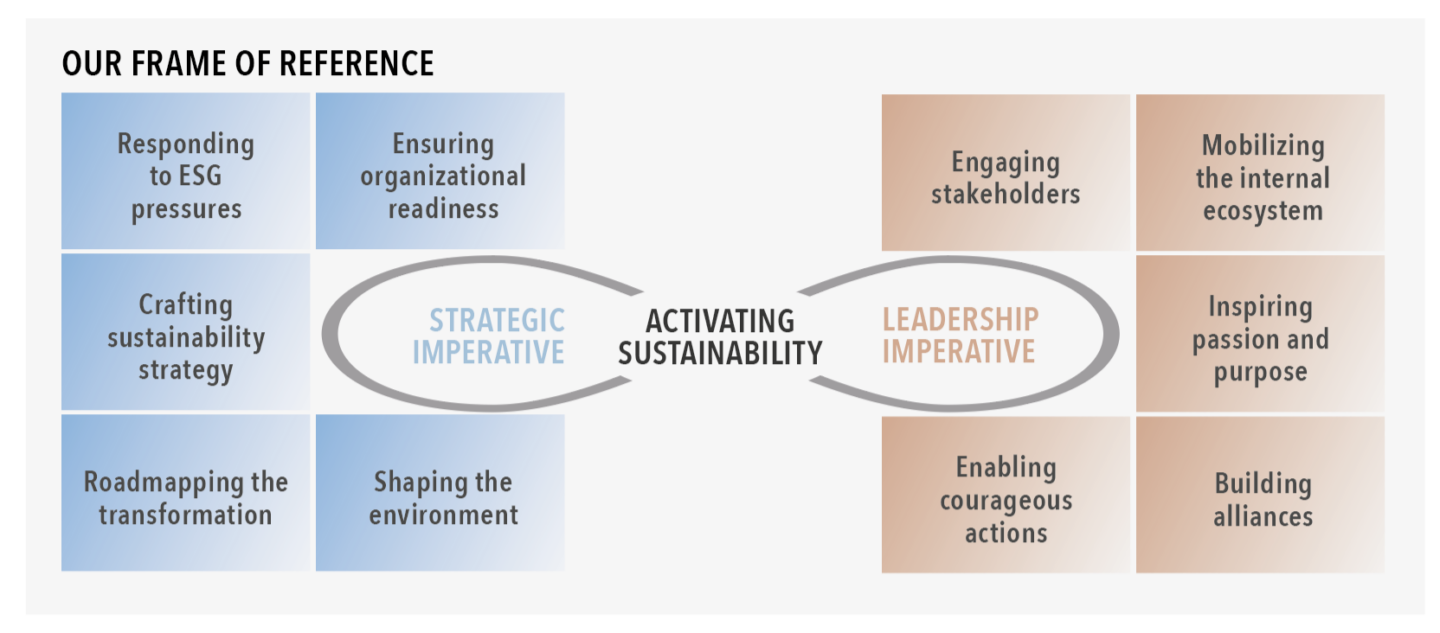 OUR FRAME OF REFERENCE

Responding to ESG pressures

Ensuring organizational readiness

Crafting sustainability strategy

Roadmapping the transformation

Shaping the environment

STRATEGIC IMPERATIVE

ACTIVATING SUSTAINABILITY

LEADERSHIP IMPERATIVE

Engaging stakeholders

Mobilizing the internal ecosystem

Inspiring passion and purpose

Enabling courageous actions

Building alliances